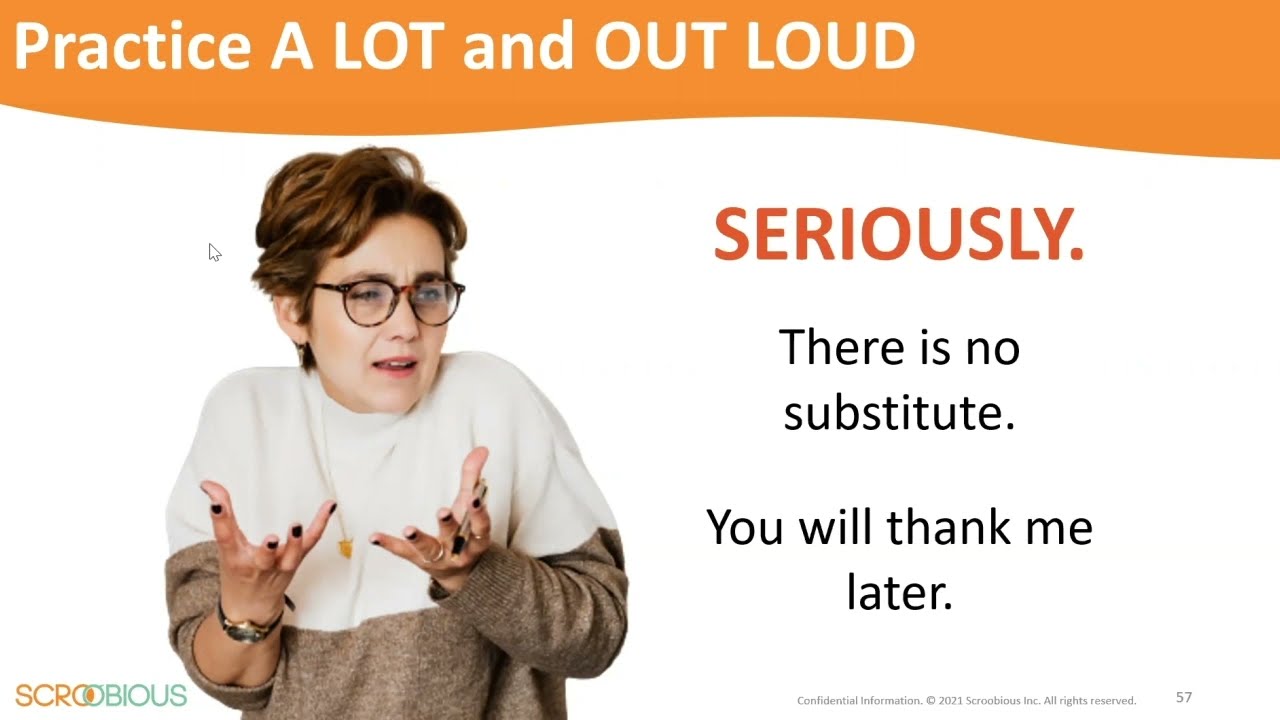 Practice A LOT and OUT LOUD

SERIOUSLY.

There is no substitute.

You will thank me later.

SCROOBIOUS

Confidential Information. © 2021 Scroobious Inc. All rights reserved.

57